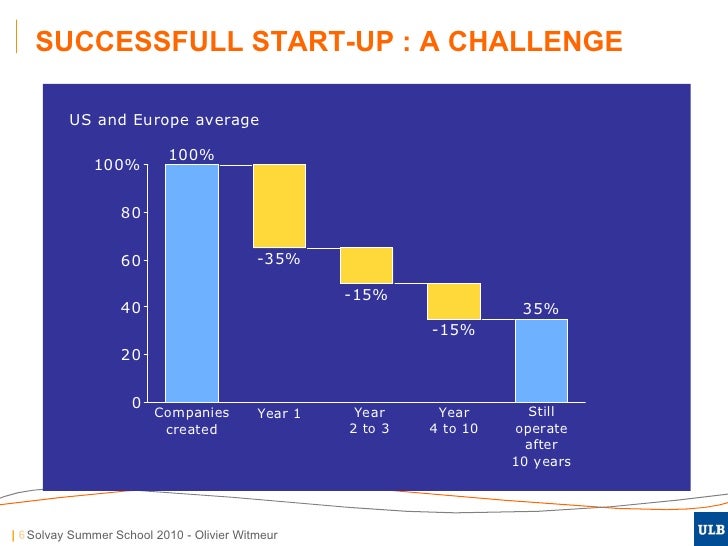 SUCCESSFULL START-UP : A CHALLENGE

US and Europe average

100%
80
60
40
20
0

100%
-35%
-15%
-15%
35%

Companies created
Year 1
Year 2 to 3
Year 4 to 10
Still operate after 10 years

6 Solvay Summer School 2010 - Olivier Witmeur

ULB